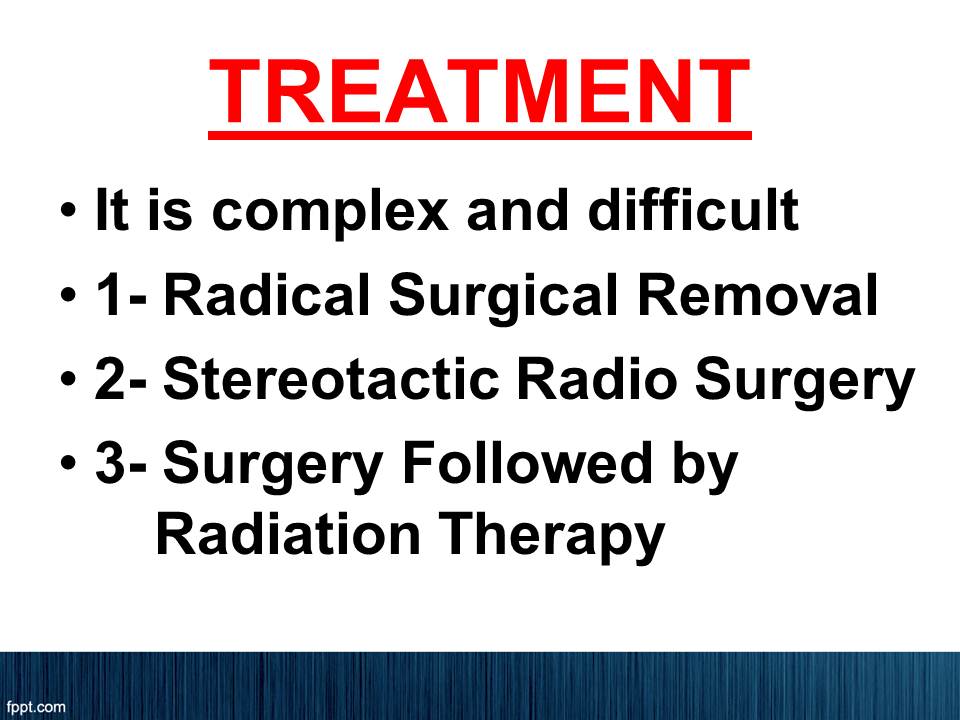 TREATMENT

• It is complex and difficult
• 1- Radical Surgical Removal
• 2- Stereotactic Radio Surgery
• 3- Surgery Followed by Radiation Therapy

fppt.com